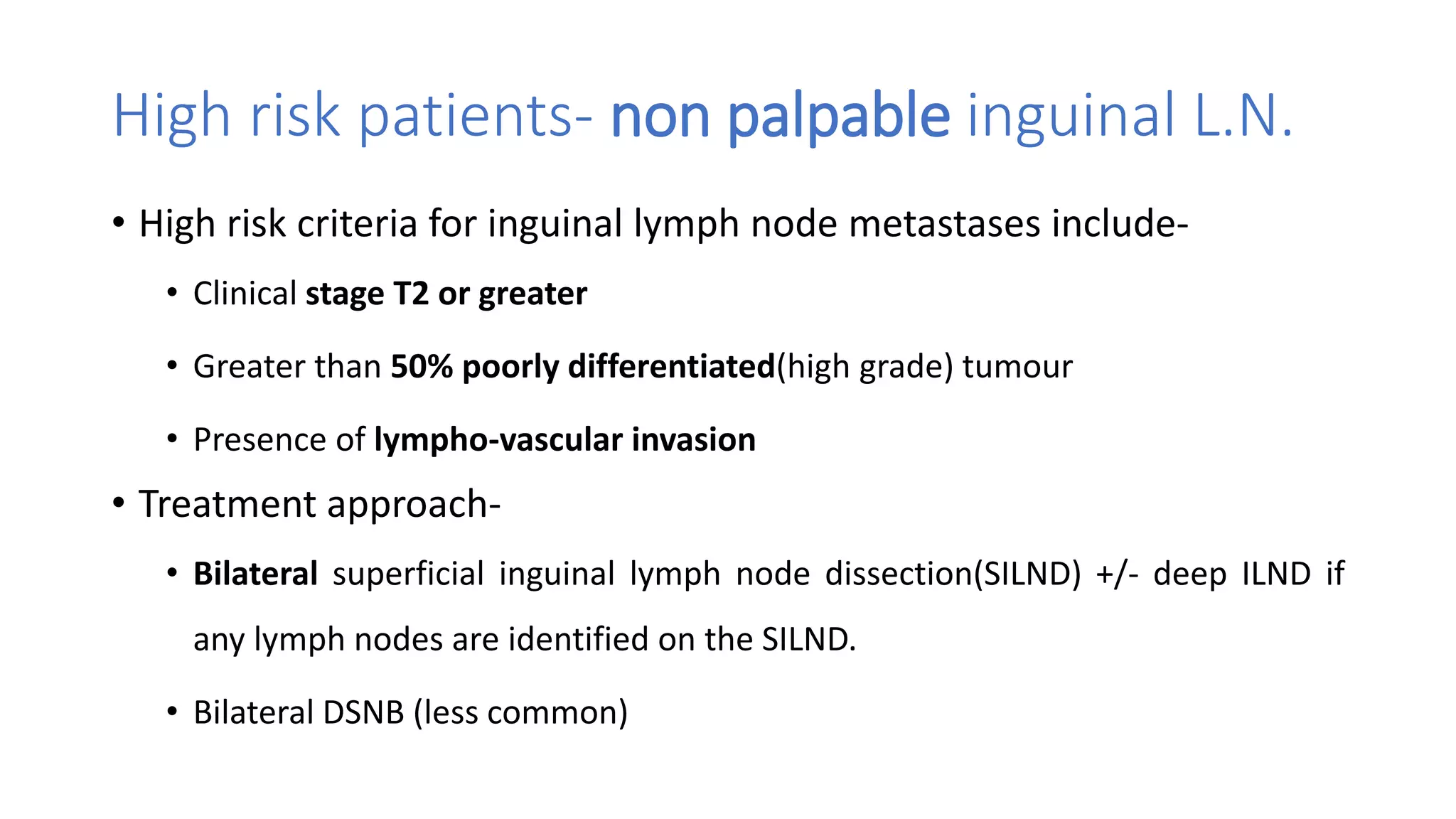 High risk patients- non palpable inguinal L.N.

• High risk criteria for inguinal lymph node metastases include-

• Clinical stage T2 or greater

• Greater than 50% poorly differentiated(high grade) tumour

• Presence of lympho-vascular invasion

• Treatment approach-

• Bilateral superficial inguinal lymph node dissection(SILND) +/- deep ILND if any lymph nodes are identified on the SILND.

• Bilateral DSNB (less common)